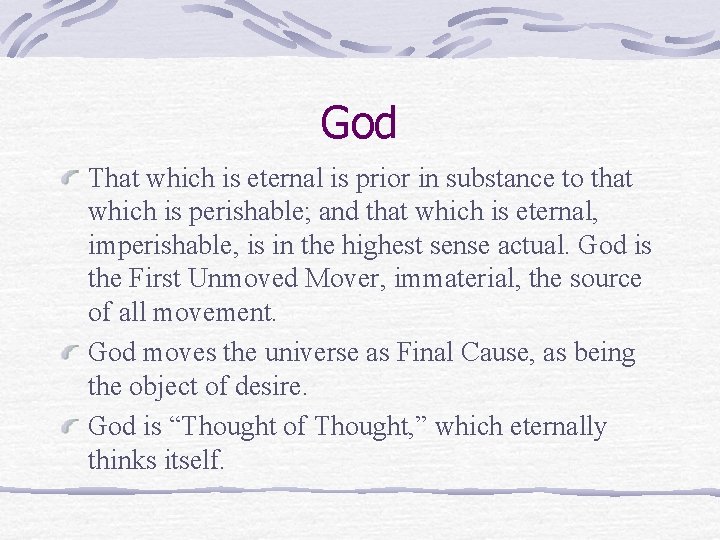 God

That which is eternal is prior in substance to that which is perishable; and that which is eternal, imperishable, is in the highest sense actual. God is the First Unmoved Mover, immaterial, the source of all movement.

God moves the universe as Final Cause, as being the object of desire.

God is “Thought of Thought,” which eternally thinks itself.